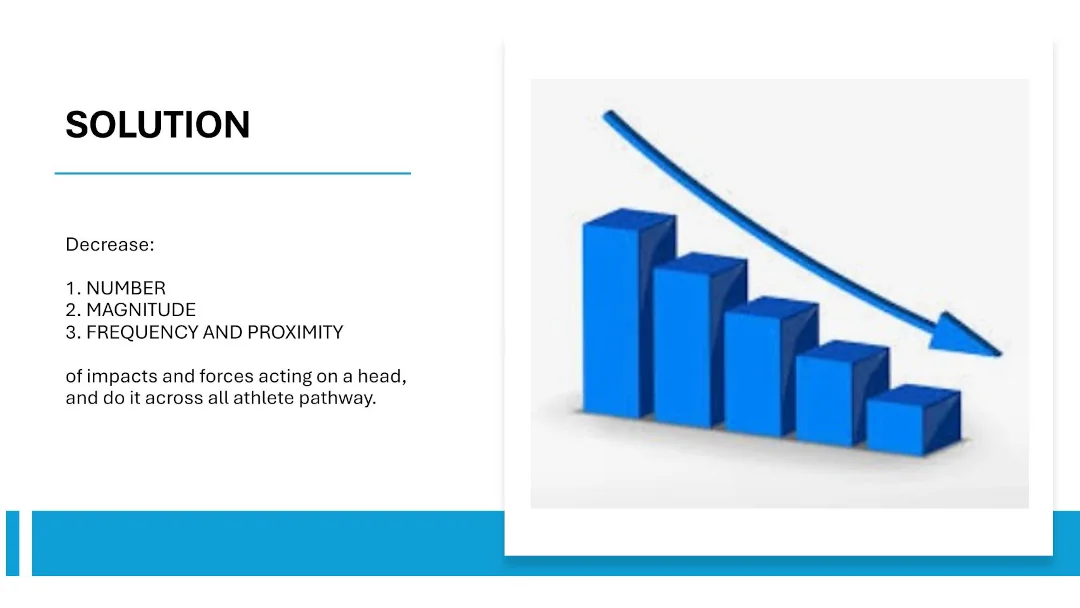 SOLUTION

Decrease:

1. NUMBER
2. MAGNITUDE
3. FREQUENCY AND PROXIMITY

of impacts and forces acting on a head, and do it across all athlete pathway.